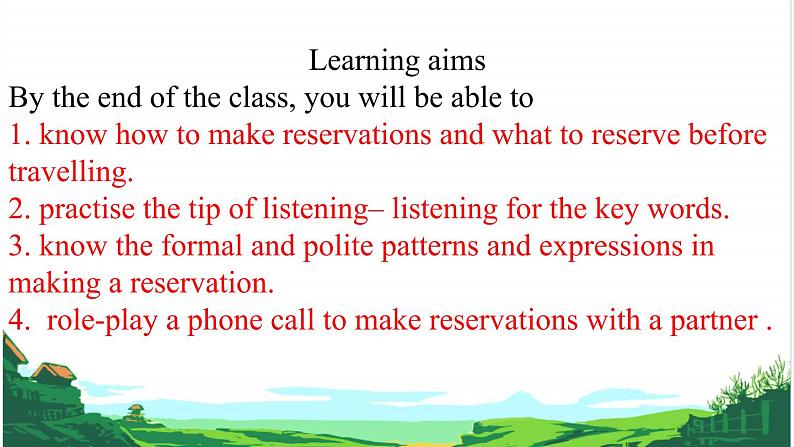 Learning aims

By the end of the class, you will be able to

1. know how to make reservations and what to reserve before travelling.

2. practise the tip of listening– listening for the key words.

3. know the formal and polite patterns and expressions in making a reservation.

4.  role-play a phone call to make reservations with a partner .